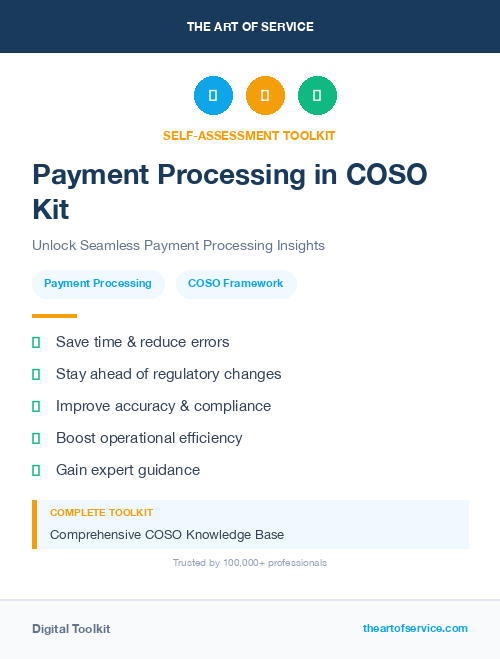 THE ART OF SERVICE

SELF-ASSESSMENT TOOLKIT

Payment Processing in COSO Kit

Unlock Seamless Payment Processing Insights

Payment Processing

COSO Framework

Save time & reduce errors

Stay ahead of regulatory changes

Improve accuracy & compliance

Boost operational efficiency

Gain expert guidance

COMPLETE TOOLKIT

Comprehensive COSO Knowledge Base

Trusted by 100,000+ professionals

Digital Toolkit

theartofservice.com